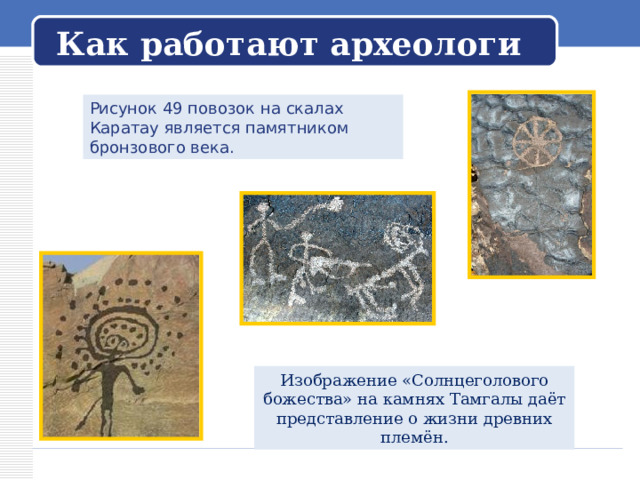 Как работают археологи

Рисунок 49 повозок на скалах Каратау является памятником бронзового века.

Изображение «Солнцеголового божества» на камнях Тамгалы даёт представление о жизни древних племён.